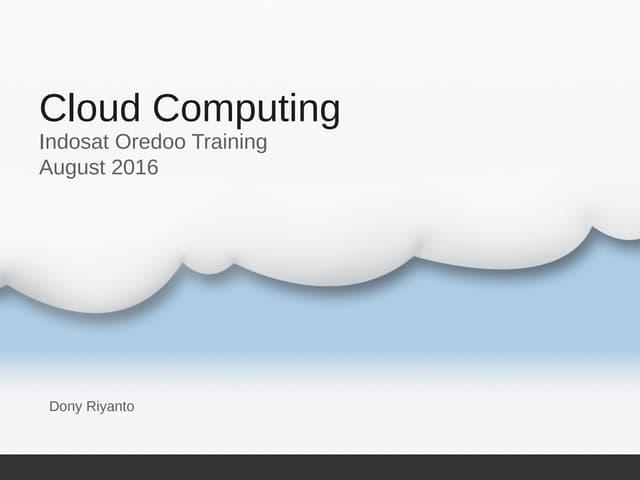 Cloud Computing
Indosat Oredoo Training
August 2016

Dony Riyanto